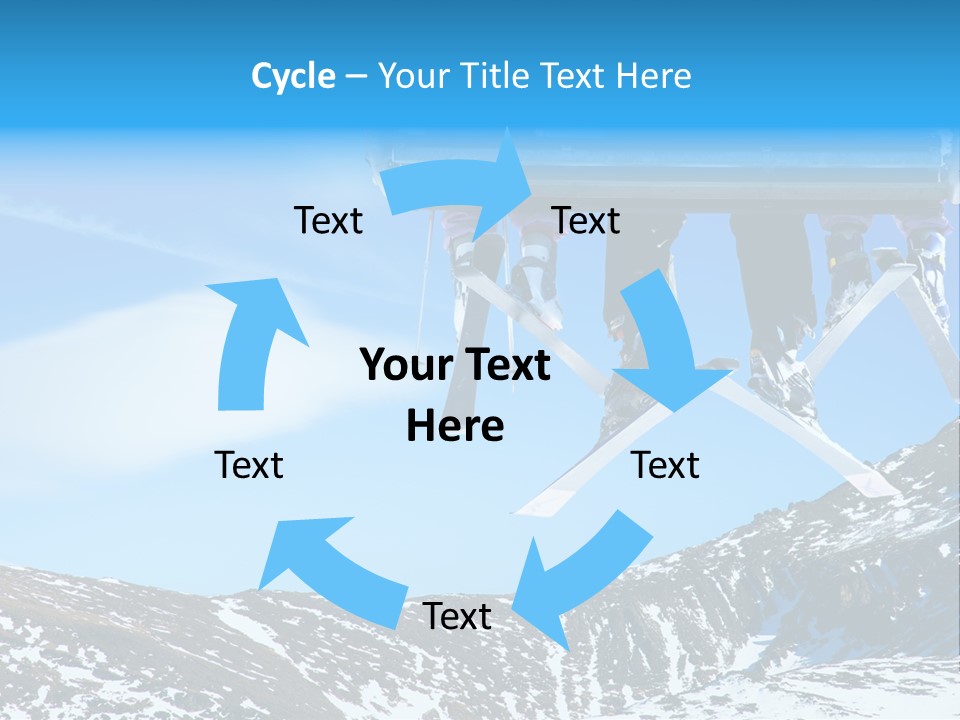 Cycle – Your Title Text Here

Text

Text

Your Text Here

Text

Text

Text